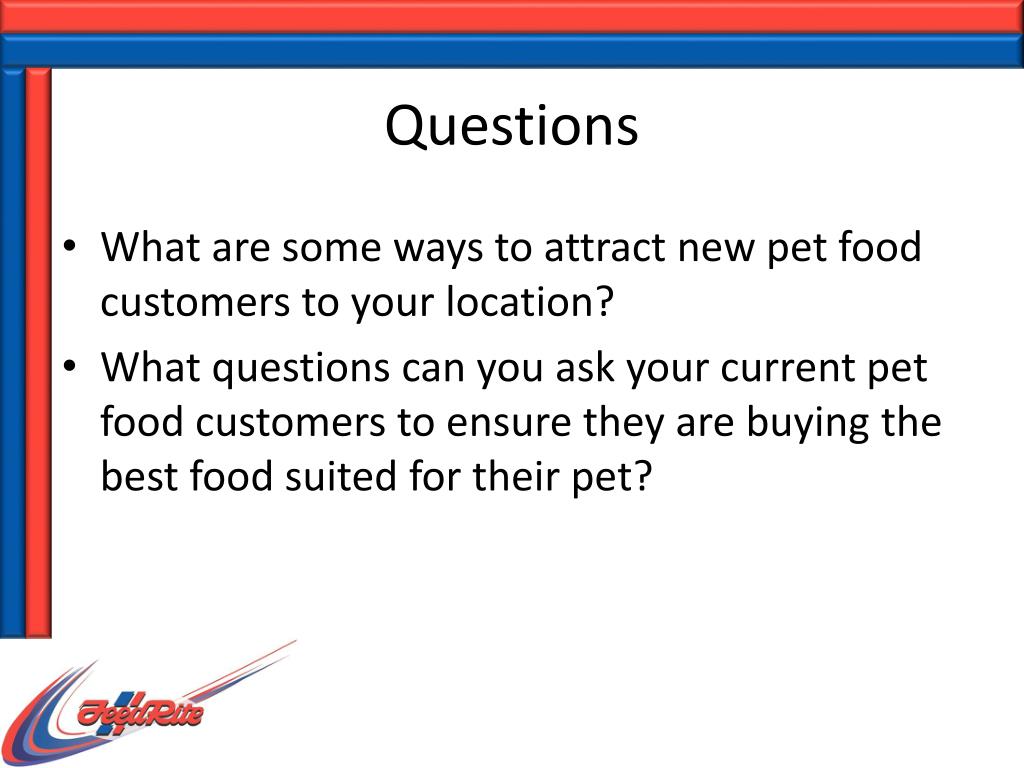 Questions

• What are some ways to attract new pet food customers to your location?
• What questions can you ask your current pet food customers to ensure they are buying the best food suited for their pet?

FeedRite